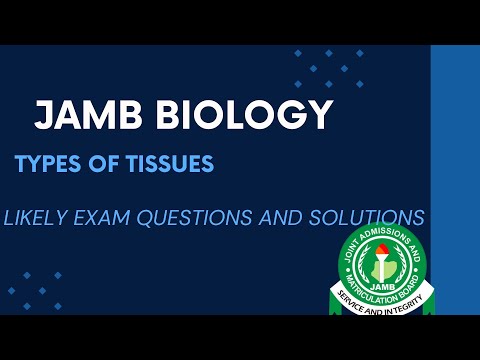 JAMB BIOLOGY

TYPES OF TISSUES

LIKELY EXAM QUESTIONS AND SOLUTIONS

JOINT ADMISSIONS AND MATRICULATION BOARD

JAMB

SERVICE AND INTEGRITY